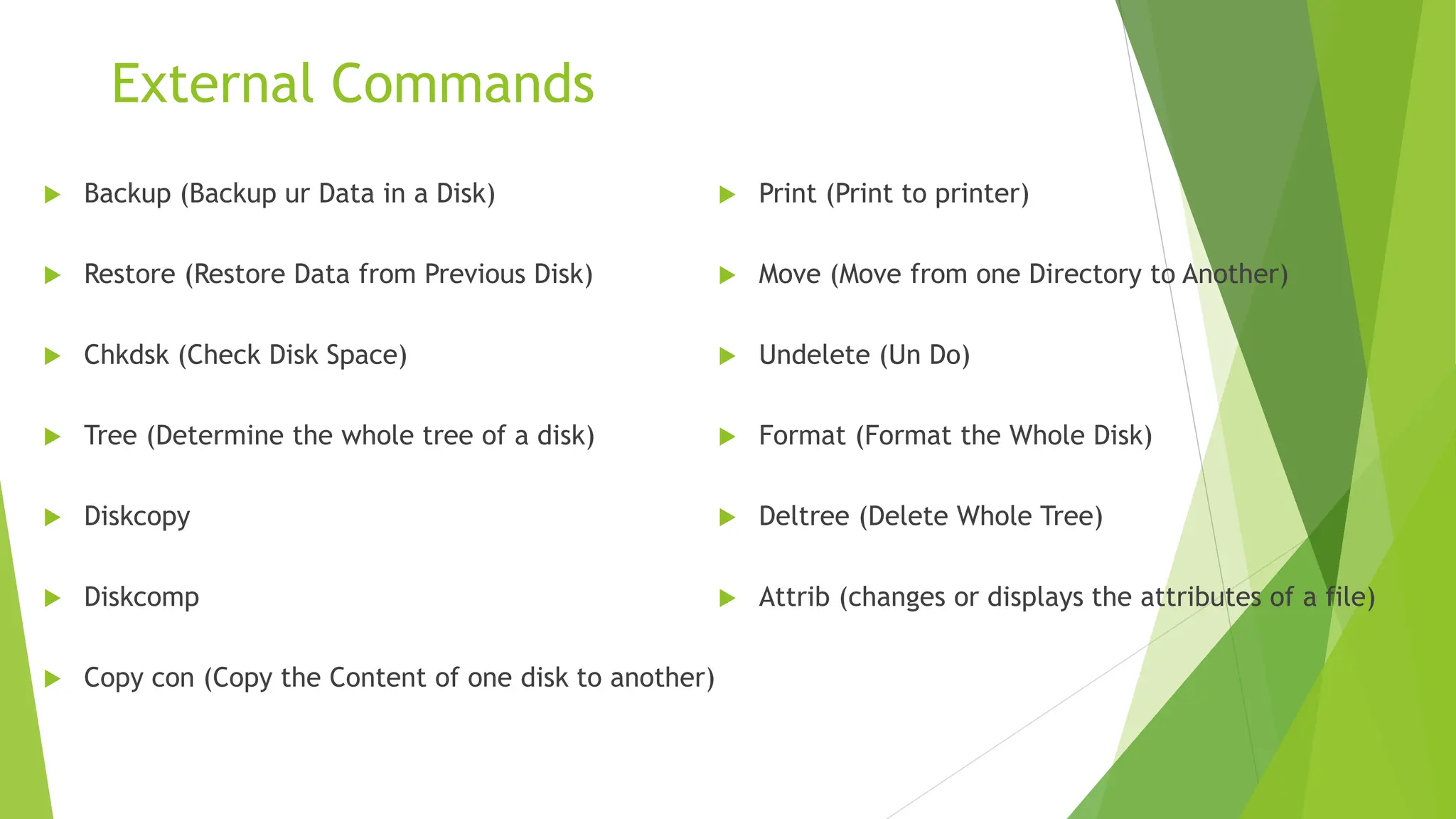 External Commands

Backup (Backup ur Data in a Disk)

Restore (Restore Data from Previous Disk)

Chkdsk (Check Disk Space)

Tree (Determine the whole tree of a disk)

Diskcopy

Diskcomp

Copy con (Copy the Content of one disk to another)

Print (Print to printer)

Move (Move from one Directory to Another)

Undelete (Un Do)

Format (Format the Whole Disk)

Deltree (Delete Whole Tree)

Attrib (changes or displays the attributes of a file)